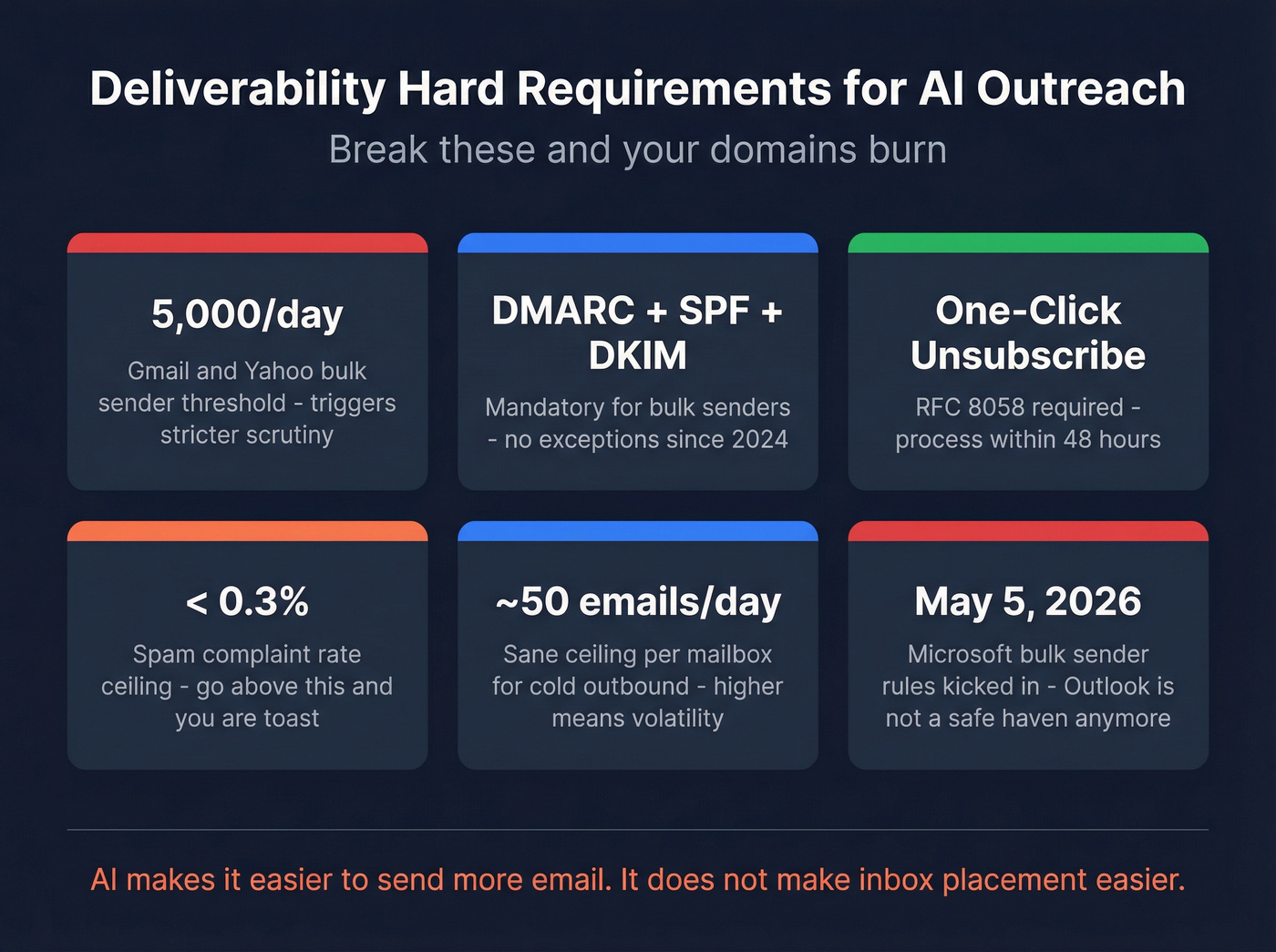 Deliverability Hard Requirements for AI Outreach

Break these and your domains burn

5,000/day

Gmail and Yahoo bulk sender threshold - triggers stricter scrutiny

DMARC + SPF + DKIM

Mandatory for bulk senders - no exceptions since 2024

One-Click Unsubscribe

RFC 8058 required - process within 48 hours

< 0.3%

Spam complaint rate ceiling - go above this and you are toast

~50 emails/day

Sane ceiling per mailbox for cold outbound - higher means volatility

May 5, 2026

Microsoft bulk sender rules kicked in - Outlook is not a safe haven anymore

AI makes it easier to send more email. It does not make inbox placement easier.